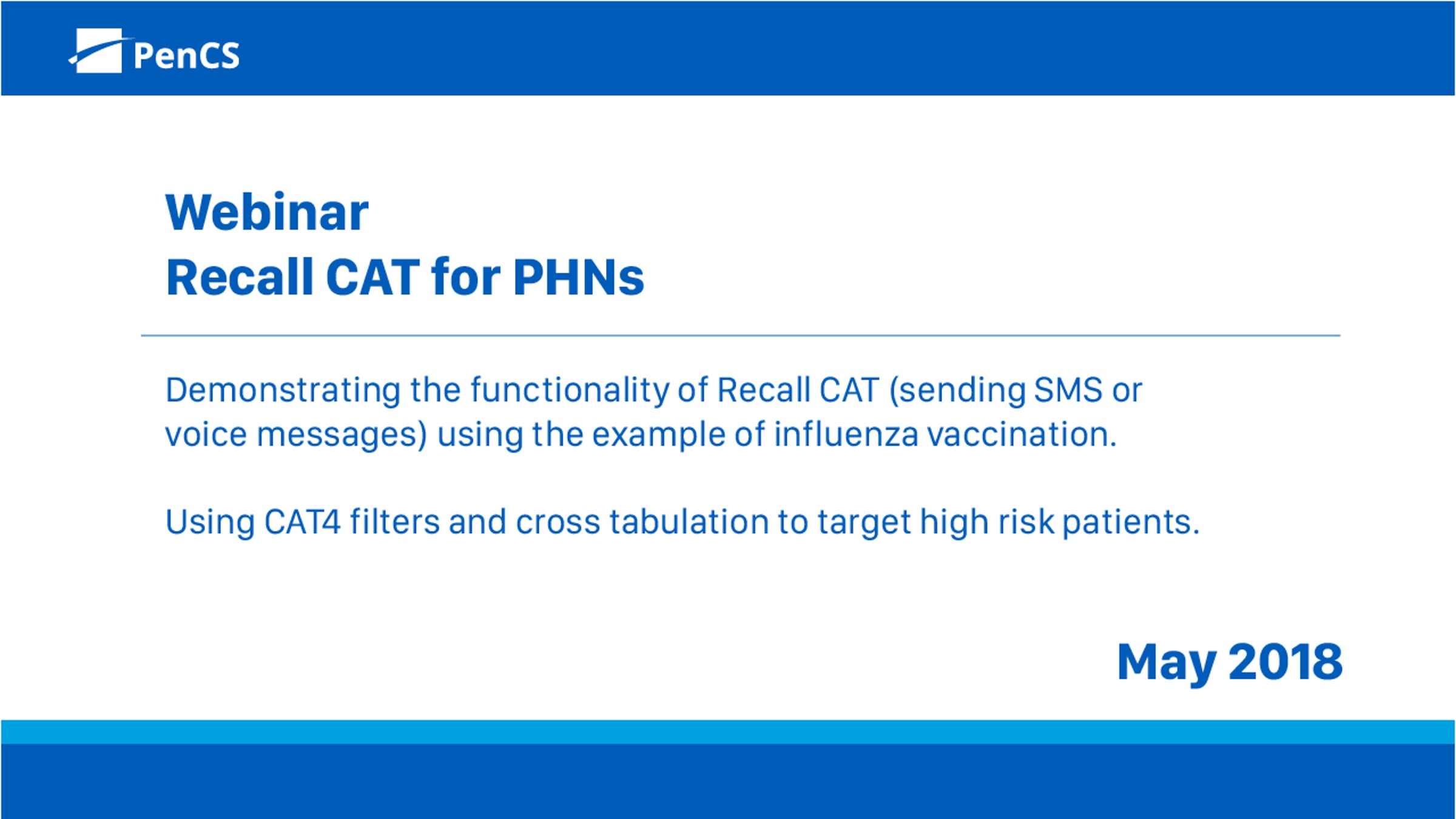 PenCS

Webinar
Recall CAT for PHNs

Demonstrating the functionality of Recall CAT (sending SMS or voice messages) using the example of influenza vaccination.

Using CAT4 filters and cross tabulation to target high risk patients.

May 2018